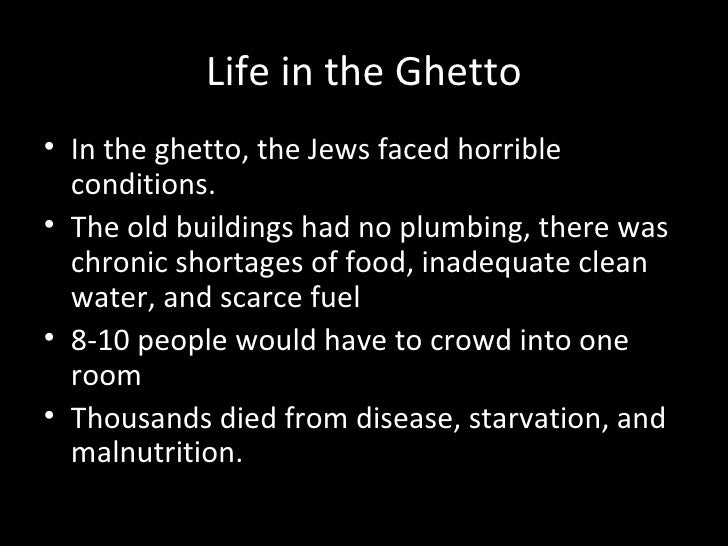 Life in the Ghetto

• In the ghetto, the Jews faced horrible conditions.
• The old buildings had no plumbing, there was chronic shortages of food, inadequate clean water, and scarce fuel
• 8-10 people would have to crowd into one room
• Thousands died from disease, starvation, and malnutrition.